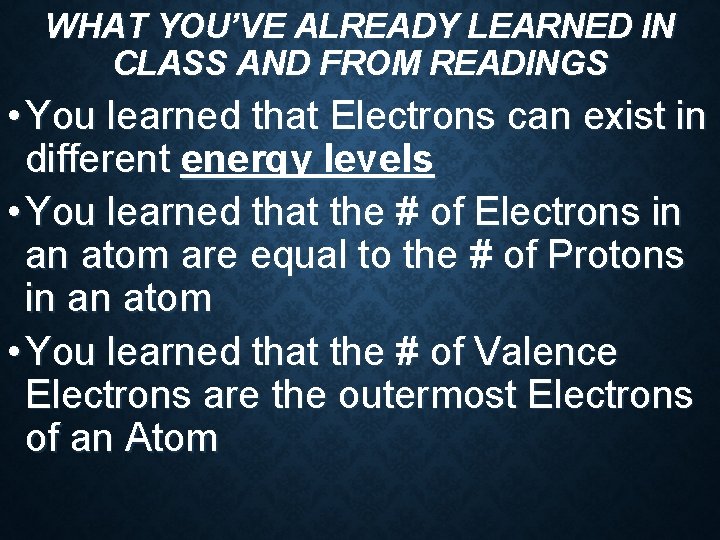 WHAT YOU'VE ALREADY LEARNED IN CLASS AND FROM READINGS

• You learned that Electrons can exist in different energy levels

• You learned that the # of Electrons in an atom are equal to the # of Protons in an atom

• You learned that the # of Valence Electrons are the outermost Electrons of an Atom